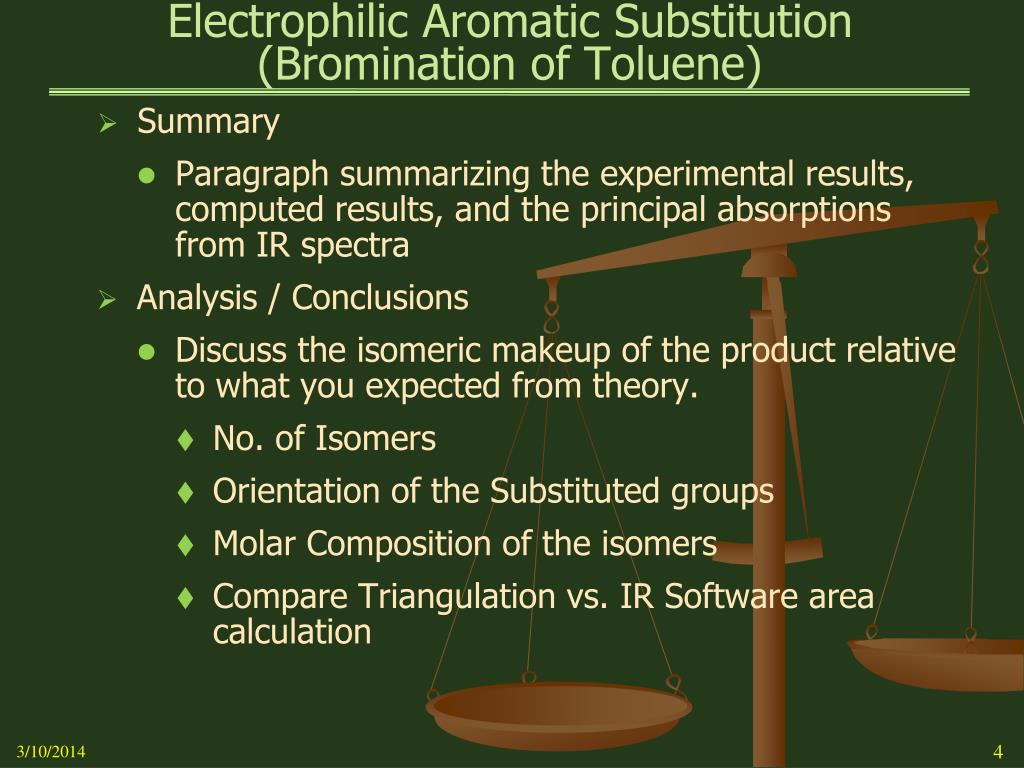 Electrophilic Aromatic Substitution
(Bromination of Toluene)

➢ Summary

● Paragraph summarizing the experimental results, computed results, and the principal absorptions from IR spectra

➢ Analysis / Conclusions

● Discuss the isomeric makeup of the product relative to what you expected from theory.

♦ No. of Isomers

♦ Orientation of the Substituted groups

♦ Molar Composition of the isomers

♦ Compare Triangulation vs. IR Software area calculation

3/10/2014

4